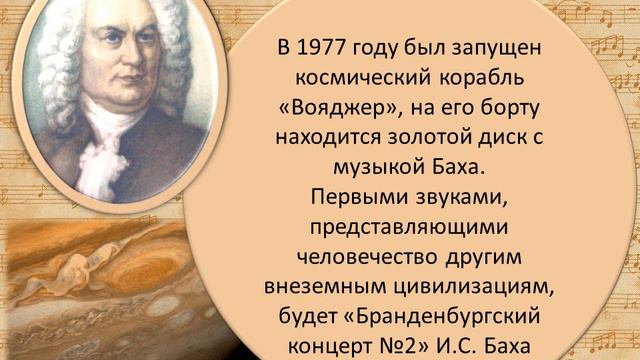 В 1977 году был запущен космический корабль «Вояджер», на его борту находится золотой диск с музыкой Баха.
Первыми звуками, представляющими человечество другим внеземным цивилизациям, будет «Бранденбургский концерт №2» И.С. Баха